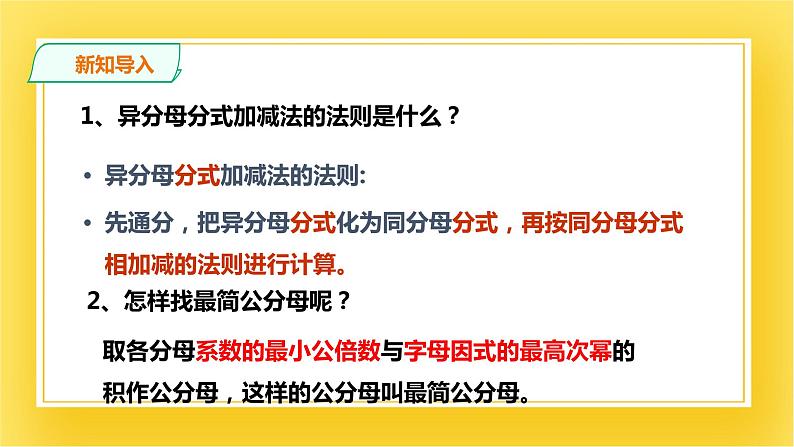 新知导入

1、异分母分式加减法的法则是什么？

• 异分母分式加减法的法则:

• 先通分，把异分母分式化为同分母分式，再按同分母分式相加减的法则进行计算。

2、怎样找最简公分母呢？

取各分母系数的最小公倍数与字母因式的最高次幂的积作公分母，这样的公分母叫最简公分母。